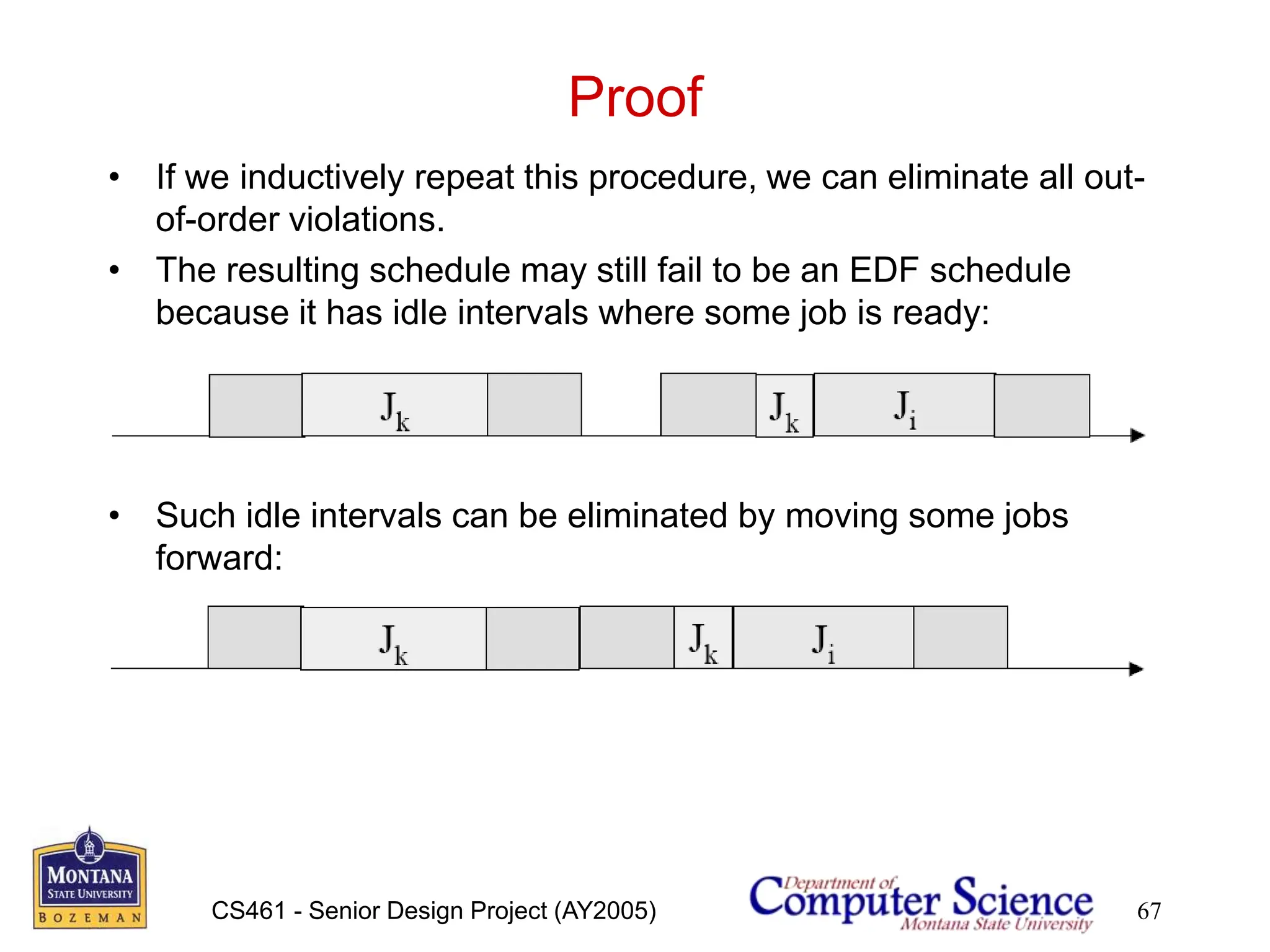 Proof

• If we inductively repeat this procedure, we can eliminate all out-of-order violations.

• The resulting schedule may still fail to be an EDF schedule because it has idle intervals where some job is ready:

$J_k$ $J_k$ $J_i$

• Such idle intervals can be eliminated by moving some jobs forward:

$J_k$ $J_k$ $J_i$

MONTANA STATE UNIVERSITY BOZEMAN

CS461 - Senior Design Project (AY2005)

Department of Computer Science Montana State University

67